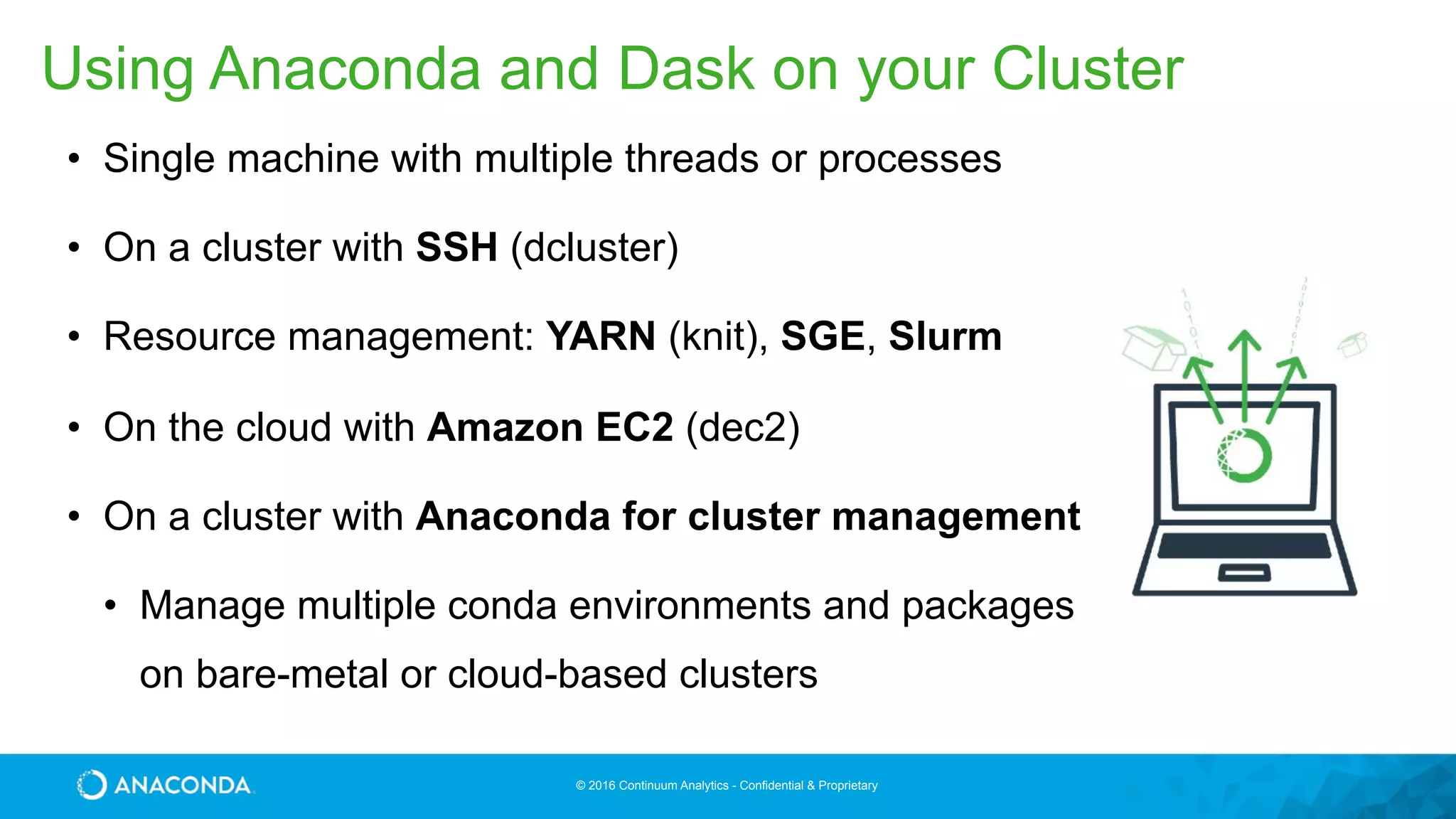 Using Anaconda and Dask on your Cluster

• Single machine with multiple threads or processes

• On a cluster with SSH (dcluster)

• Resource management: YARN (knit), SGE, Slurm

• On the cloud with Amazon EC2 (dec2)

• On a cluster with Anaconda for cluster management

• Manage multiple conda environments and packages on bare-metal or cloud-based clusters

ANACONDA

© 2016 Continuum Analytics - Confidential & Proprietary